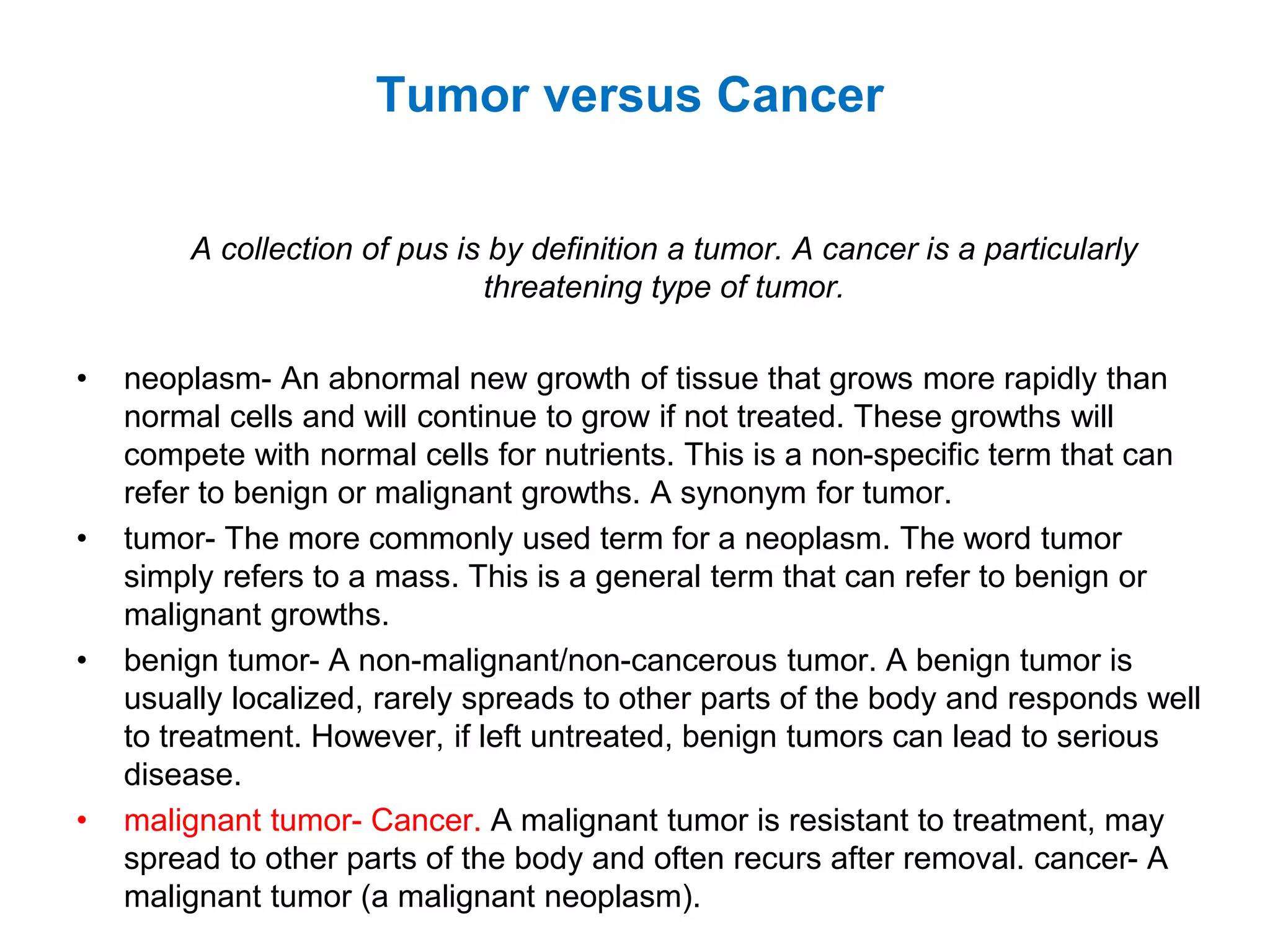 Tumor versus Cancer

A collection of pus is by definition a tumor. A cancer is a particularly threatening type of tumor.

• neoplasm- An abnormal new growth of tissue that grows more rapidly than normal cells and will continue to grow if not treated. These growths will compete with normal cells for nutrients. This is a non-specific term that can refer to benign or malignant growths. A synonym for tumor.

• tumor- The more commonly used term for a neoplasm. The word tumor simply refers to a mass. This is a general term that can refer to benign or malignant growths.

• benign tumor- A non-malignant/non-cancerous tumor. A benign tumor is usually localized, rarely spreads to other parts of the body and responds well to treatment. However, if left untreated, benign tumors can lead to serious disease.

• malignant tumor- Cancer. A malignant tumor is resistant to treatment, may spread to other parts of the body and often recurs after removal. cancer- A malignant tumor (a malignant neoplasm).